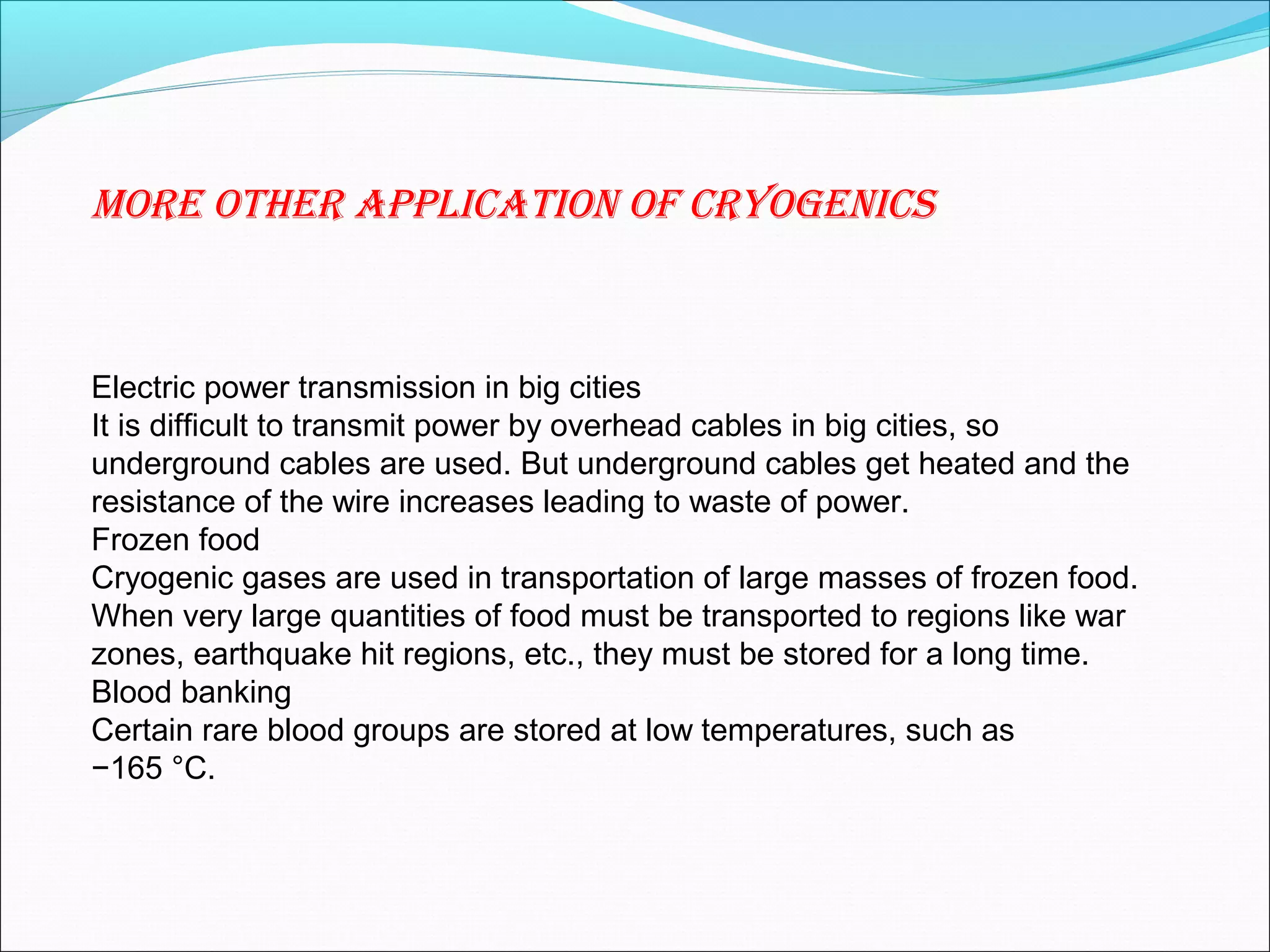 MORE OTHER APPLICATION OF CRYOGENICS

Electric power transmission in big cities
It is difficult to transmit power by overhead cables in big cities, so underground cables are used. But underground cables get heated and the resistance of the wire increases leading to waste of power.
Frozen food
Cryogenic gases are used in transportation of large masses of frozen food. When very large quantities of food must be transported to regions like war zones, earthquake hit regions, etc., they must be stored for a long time.
Blood banking
Certain rare blood groups are stored at low temperatures, such as −165 °C.